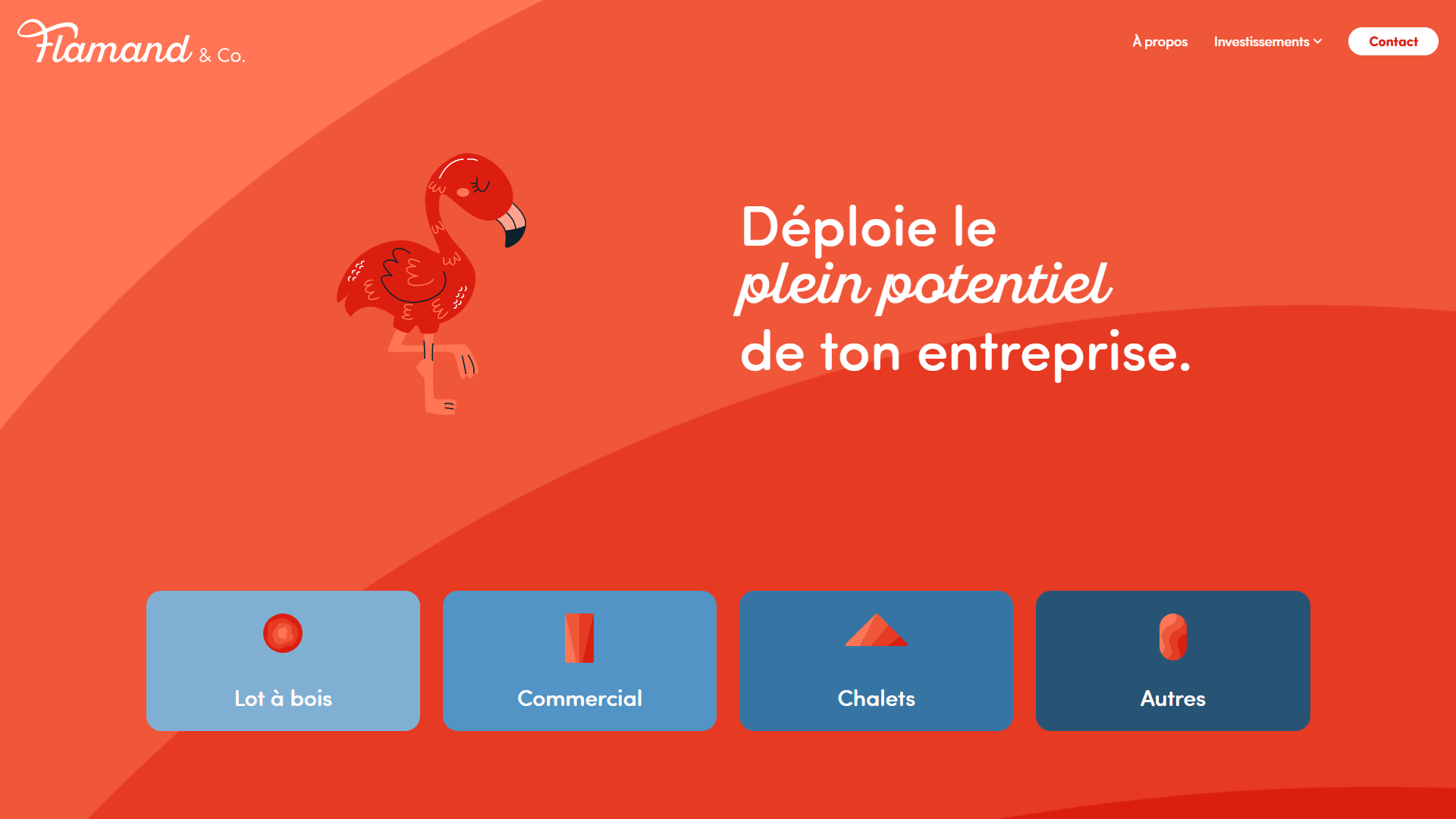 Flamand & Co.

À propos
Investissements
Contact

Déploie le
plein potentiel
de ton entreprise.

Lot à bois

Commercial

Chalets

Autres